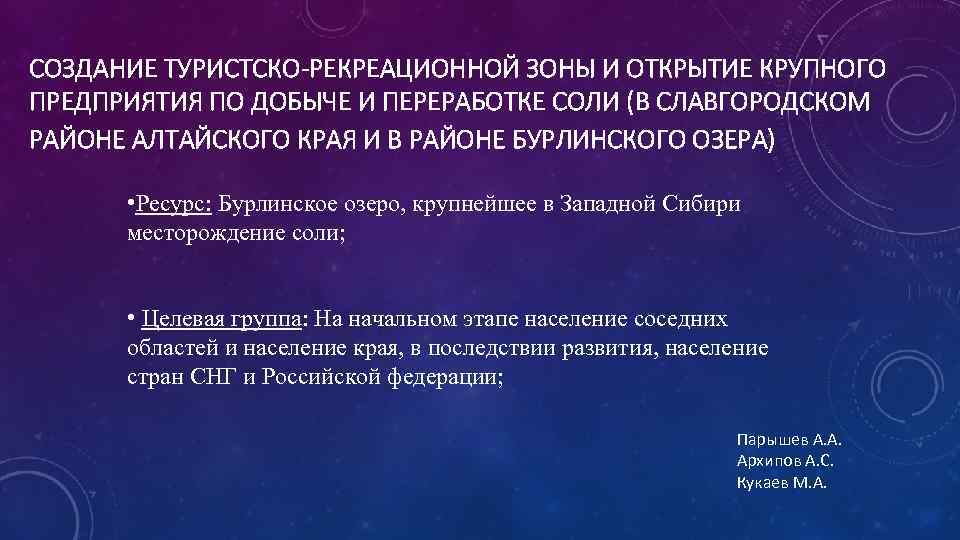 СОЗДАНИЕ ТУРИСТСКО-РЕКРЕАЦИОННОЙ ЗОНЫ И ОТКРЫТИЕ КРУПНОГО ПРЕДПРИЯТИЯ ПО ДОБЫЧЕ И ПЕРЕРАБОТКЕ СОЛИ (В СЛАВГОРОДСКОМ РАЙОНЕ АЛТАЙСКОГО КРАЯ И В РАЙОНЕ БУРЛИНСКОГО ОЗЕРА)

•Ресурс: Бурлинское озеро, крупнейшее в Западной Сибири месторождение соли;

• Целевая группа: На начальном этапе население соседних областей и население края, в последствии развития, население стран СНГ и Российской федерации;

Парышев А.А.
Архипов А.С.
Кукаев М.А.